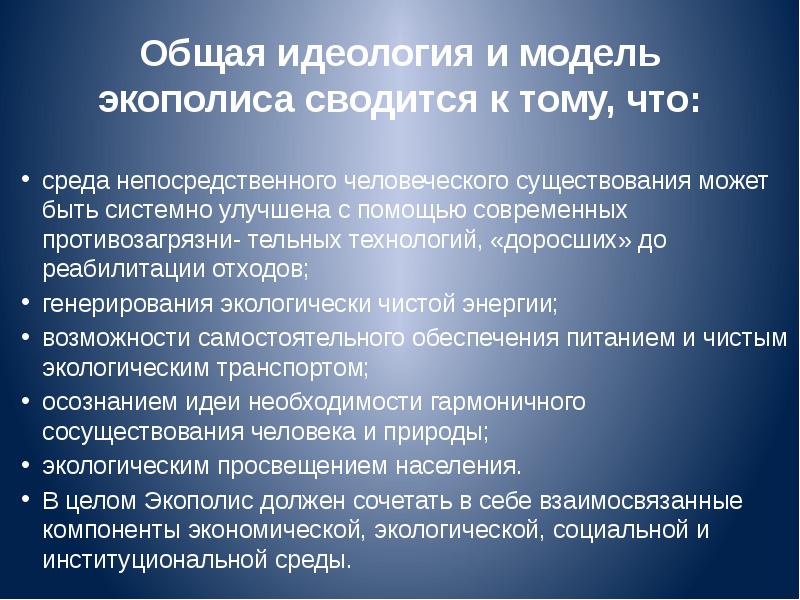 Общая идеология и модель экополиса сводится к тому, что:

• среда непосредственного человеческого существования может быть системно улучшена с помощью современных противозагрязни- тельных технологий, «доросших» до реабилитации отходов;
• генерирования экологически чистой энергии;
• возможности самостоятельного обеспечения питанием и чистым экологическим транспортом;
• осознанием идеи необходимости гармоничного сосуществования человека и природы;
• экологическим просвещением населения.
• В целом Экополис должен сочетать в себе взаимосвязанные компоненты экономической, экологической, социальной и институциональной среды.